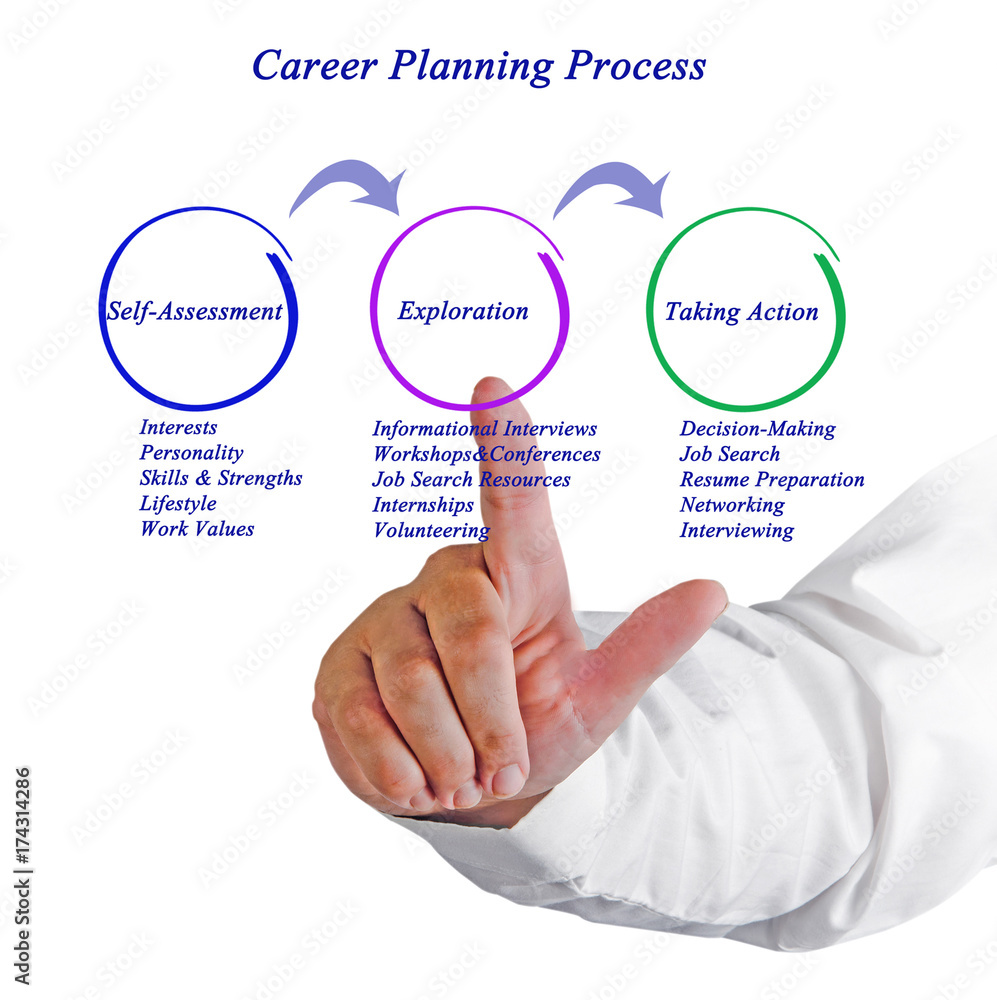 Career Planning Process

Self-Assessment

Interests
Personality
Skills & Strengths
Lifestyle
Work Values

Exploration

Informational Interviews
Workshops&Conferences
Job Search Resources
Internships
Volunteering

Taking Action

Decision-Making
Job Search
Resume Preparation
Networking
Interviewing

Adobe Stock | #174314286